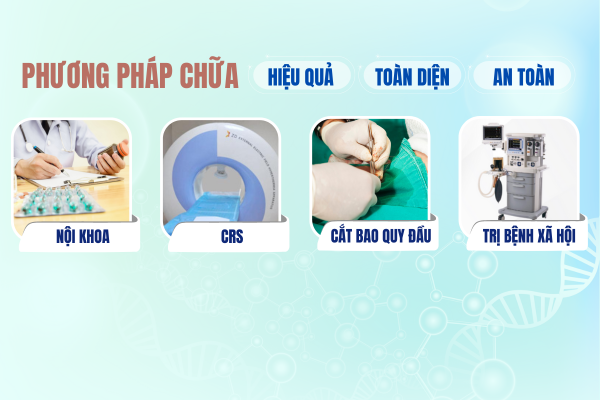 PHƯƠNG PHÁP CHỮA
HIỆU QUẢ
TOÀN DIỆN
AN TOÀN

NỘI KHOA
CRS
CẮT BAO QUY ĐẦU
TRỊ BỆNH XÃ HỘI